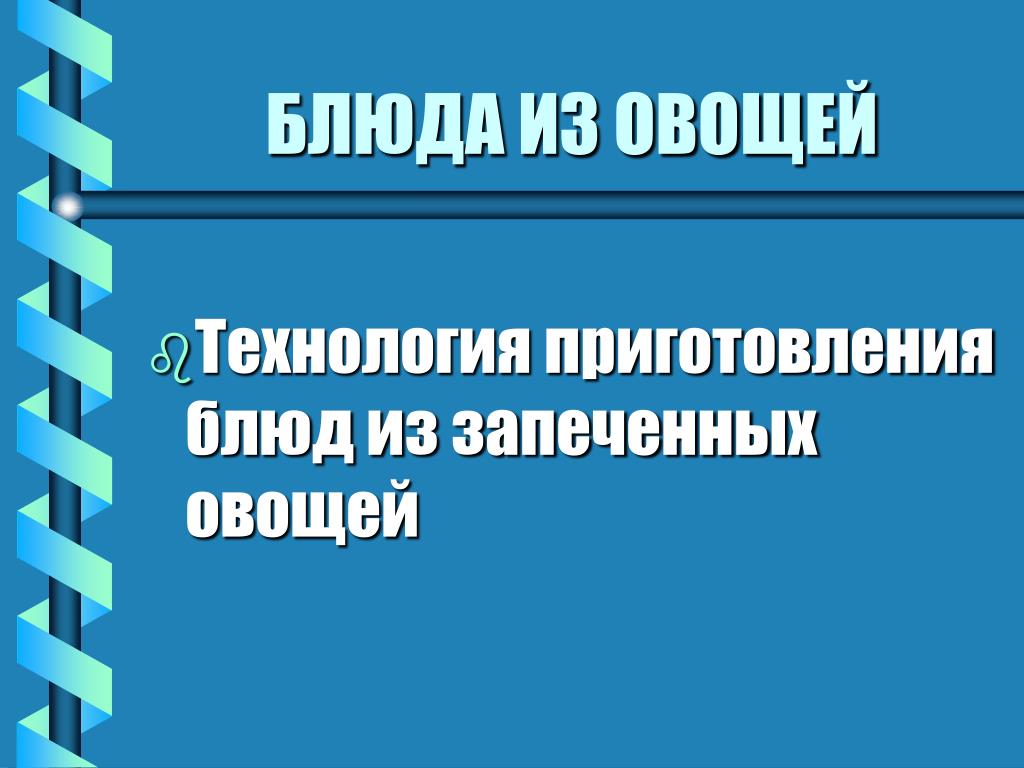 БЛЮДА ИЗ ОВОЩЕЙ

Технология приготовления блюд из запеченных овощей